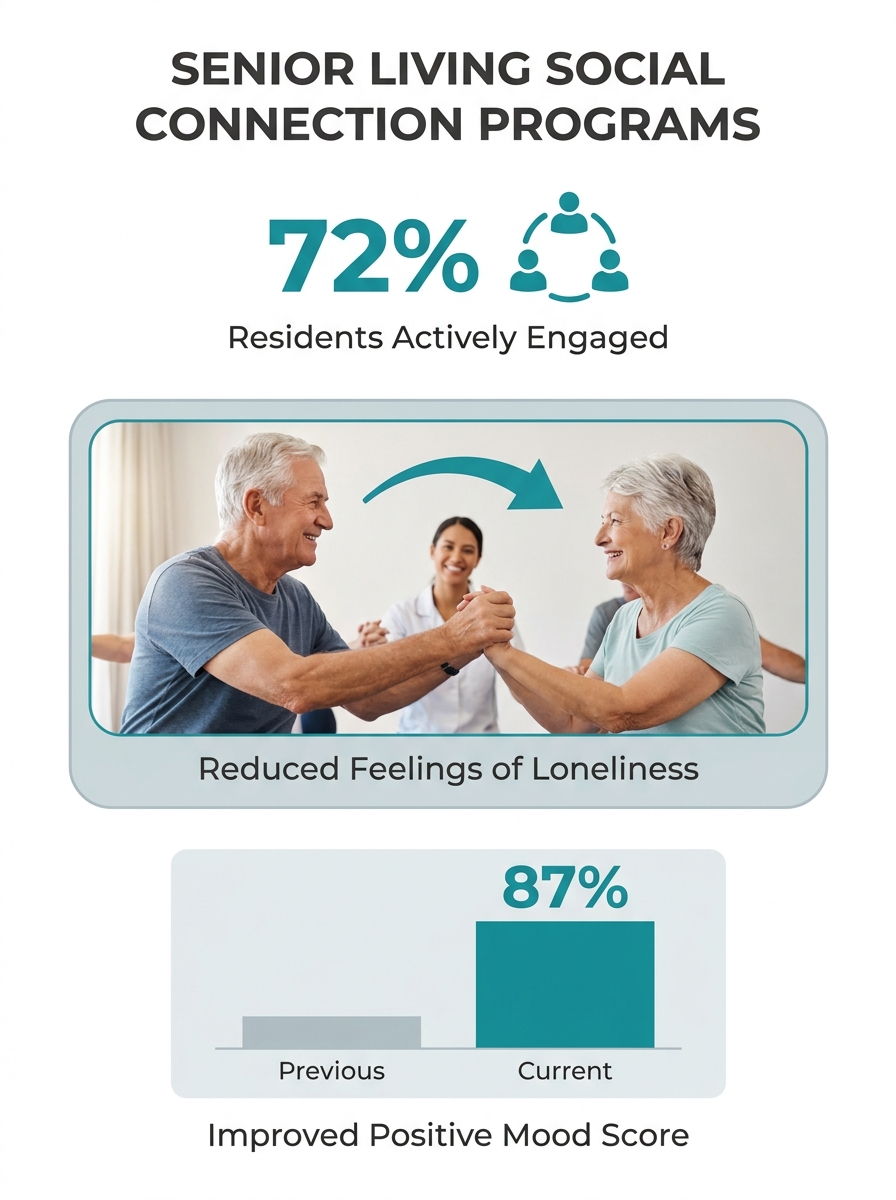 SENIOR LIVING SOCIAL CONNECTION PROGRAMS

72%

Residents Actively Engaged

Reduced Feelings of Loneliness

87%

Previous

Current

Improved Positive Mood Score